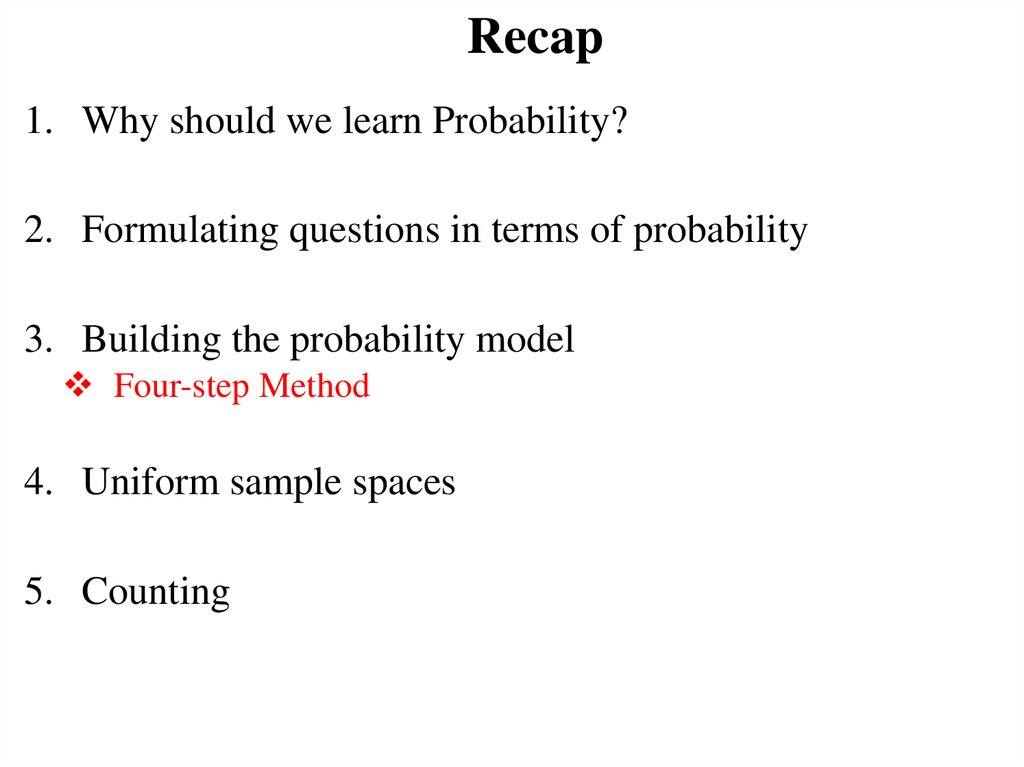 Recap

1. Why should we learn Probability?

2. Formulating questions in terms of probability

3. Building the probability model
❖ Four-step Method

4. Uniform sample spaces

5. Counting